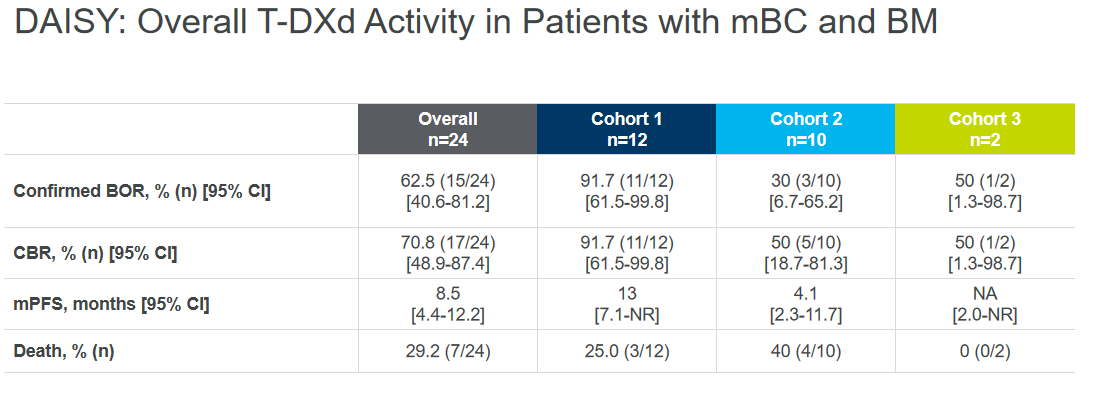 DAISY: Overall T-DXd Activity in Patients with mBC and BM

| | Overall n=24 | Cohort 1 n=12 | Cohort 2 n=10 | Cohort 3 n=2 |
|---|---|---|---|---|
| Confirmed BOR, % (n) [95% CI] | 62.5 (15/24) [40.6-81.2] | 91.7 (11/12) [61.5-99.8] | 30 (3/10) [6.7-65.2] | 50 (1/2) [1.3-98.7] |
| CBR, % (n) [95% CI] | 70.8 (17/24) [48.9-87.4] | 91.7 (11/12) [61.5-99.8] | 50 (5/10) [18.7-81.3] | 50 (1/2) [1.3-98.7] |
| mPFS, months [95% CI] | 8.5 [4.4-12.2] | 13 [7.1-NR] | 4.1 [2.3-11.7] | NA [2.0-NR] |
| Death, % (n) | 29.2 (7/24) | 25.0 (3/12) | 40 (4/10) | 0 (0/2) |